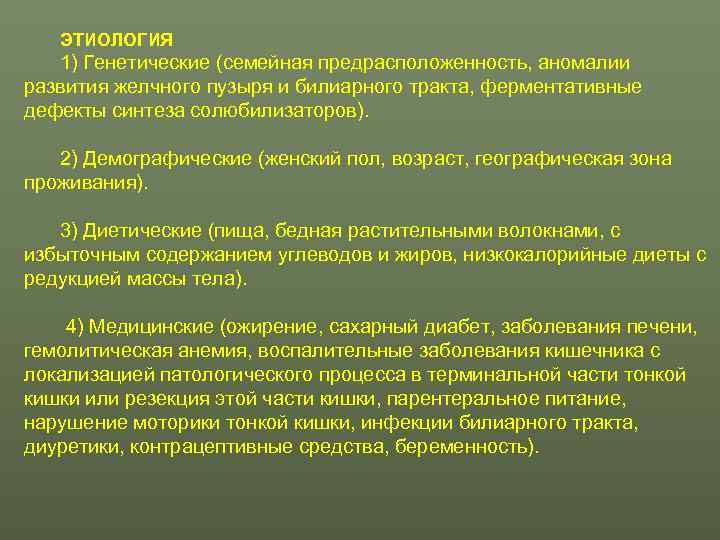 ЭТИОЛОГИЯ

1) Генетические (семейная предрасположенность, аномалии развития желчного пузыря и билиарного тракта, ферментативные дефекты синтеза солюбилизаторов).

2) Демографические (женский пол, возраст, географическая зона проживания).

3) Диетические (пища, бедная растительными волокнами, с избыточным содержанием углеводов и жиров, низкокалорийные диеты с редукцией массы тела).

4) Медицинские (ожирение, сахарный диабет, заболевания печени, гемолитическая анемия, воспалительные заболевания кишечника с локализацией патологического процесса в терминальной части тонкой кишки или резекция этой части кишки, парентеральное питание, нарушение моторики тонкой кишки, инфекции билиарного тракта, диуретики, контрацептивные средства, беременность).